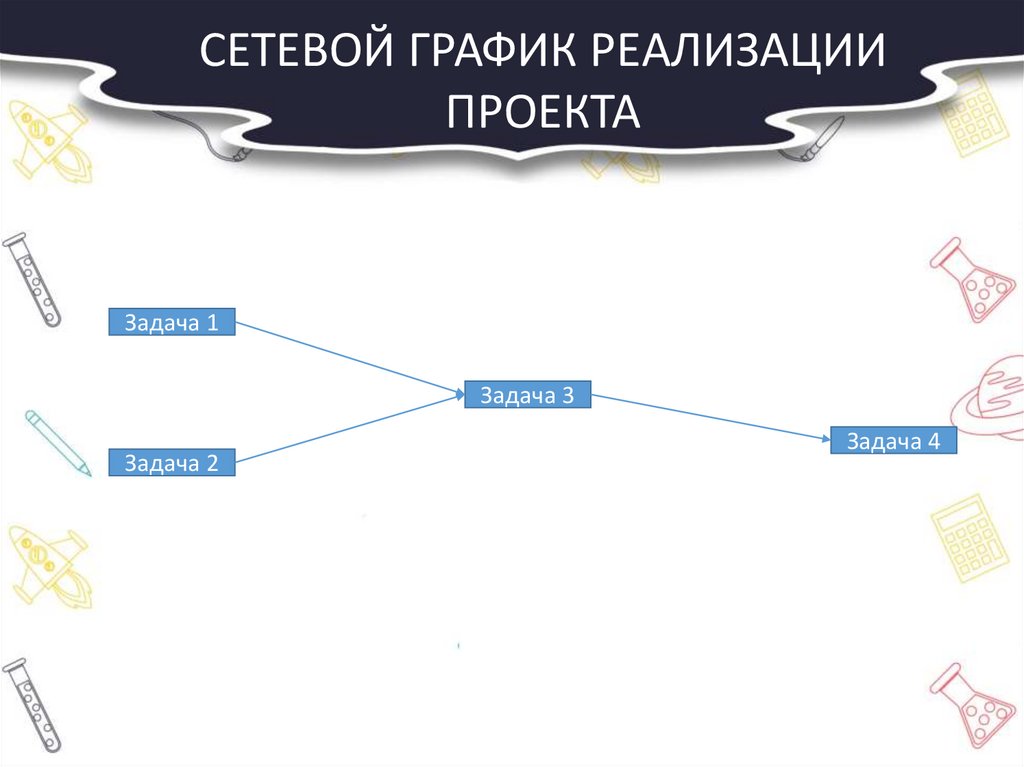 СЕТЕВОЙ ГРАФИК РЕАЛИЗАЦИИ ПРОЕКТА

Задача 1

Задача 2

Задача 3

Задача 4